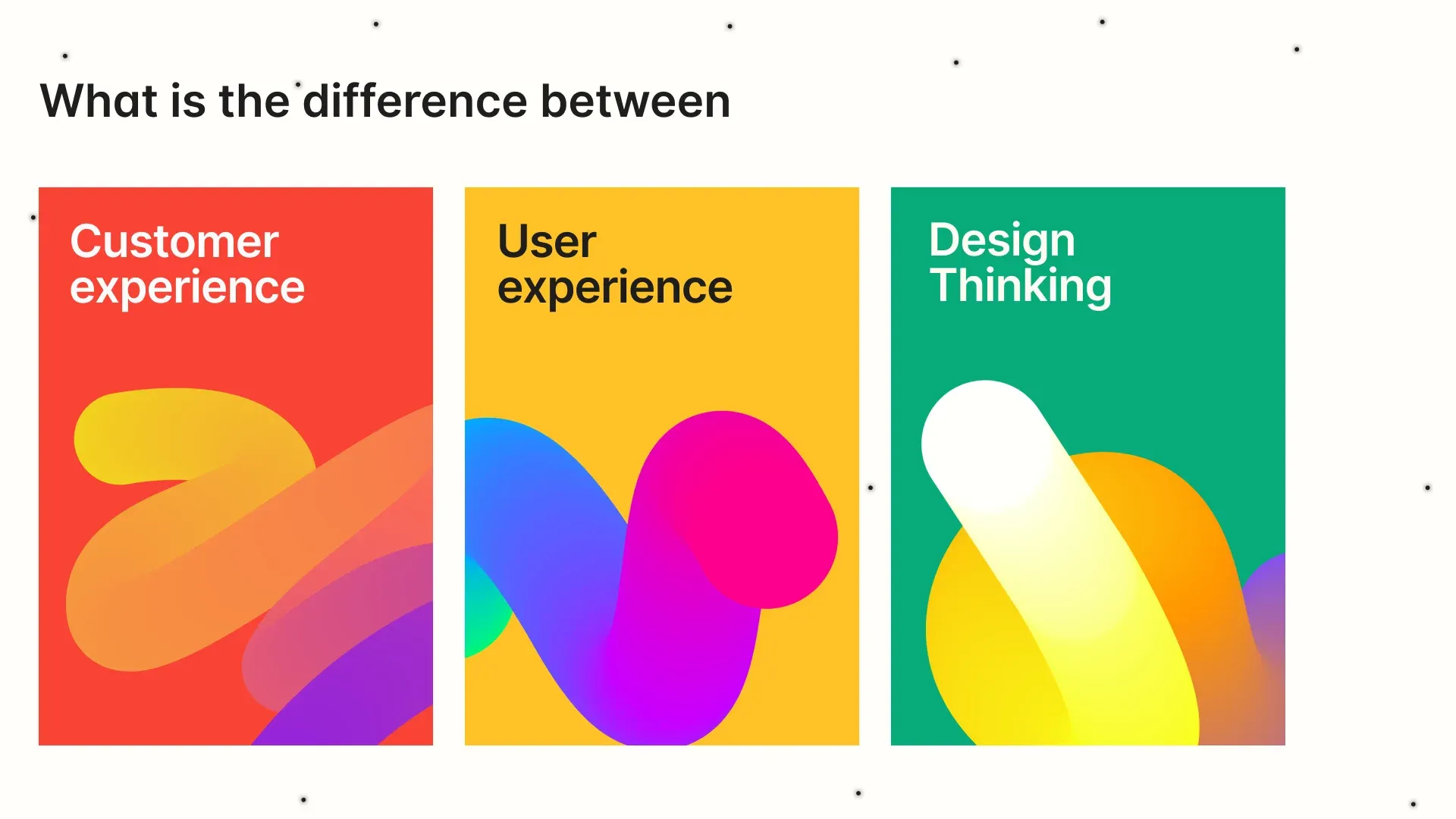 What is the difference between

Customer experience

User experience

Design Thinking